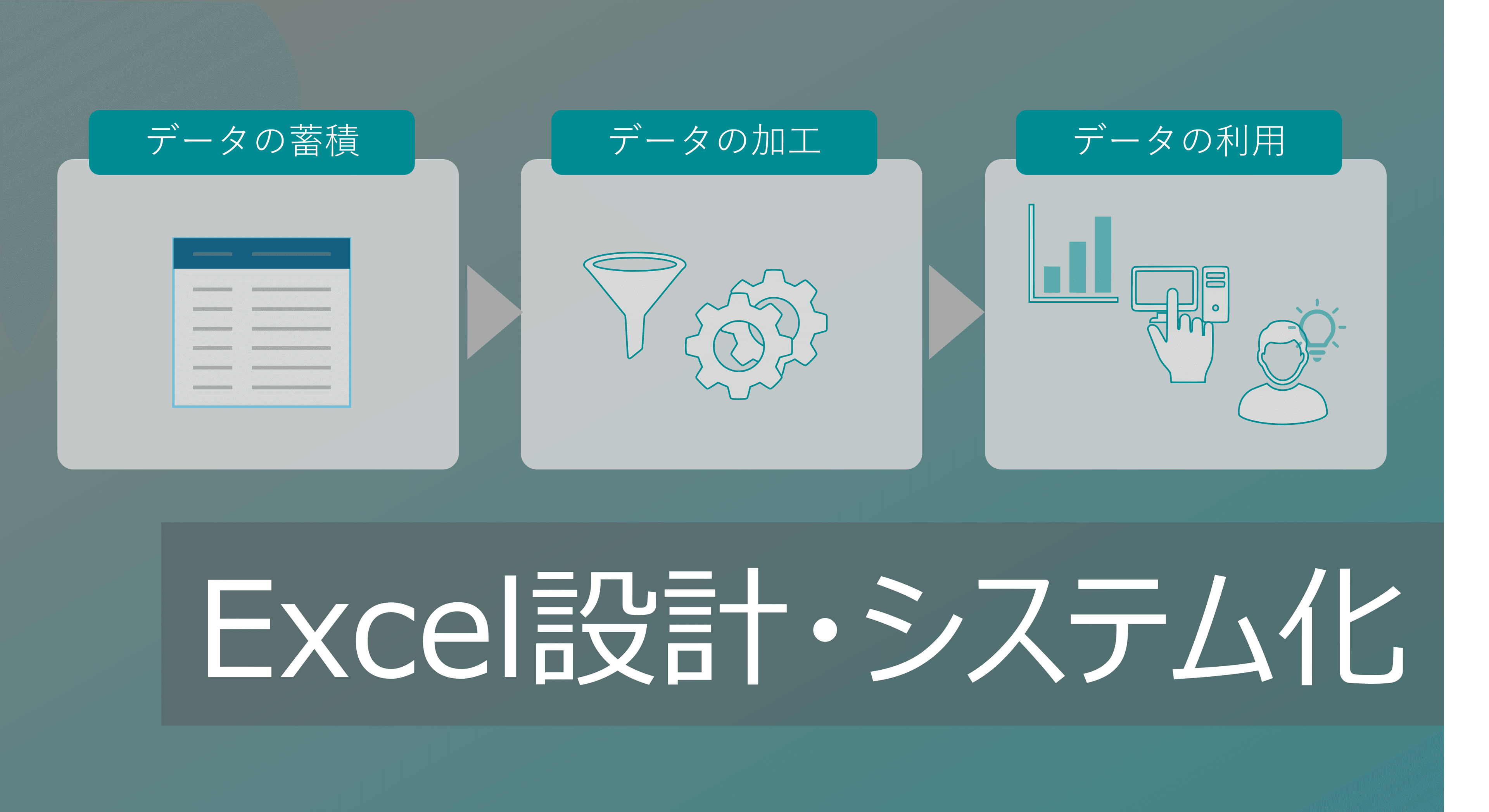 データの蓄積

データの加工

データの利用

Excel設計・システム化